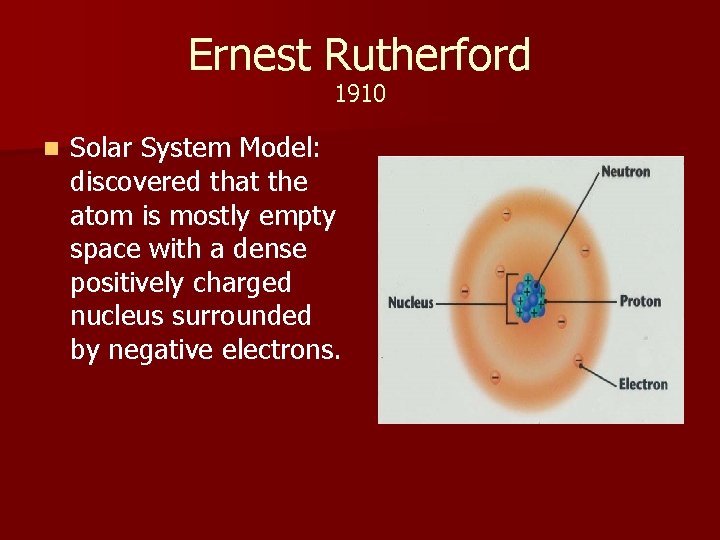 Ernest Rutherford
1910

Solar System Model: discovered that the atom is mostly empty space with a dense positively charged nucleus surrounded by negative electrons.

Neutron
Nucleus
Proton
Electron